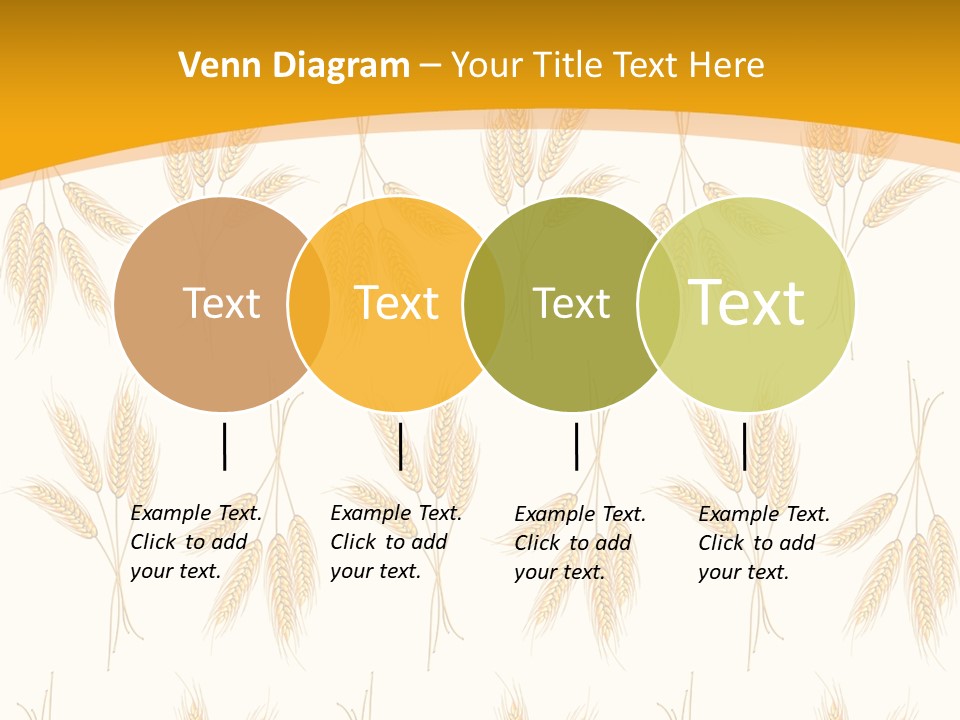 Venn Diagram – Your Title Text Here

Text

Text

Text

Text

Example Text. Click to add your text.

Example Text. Click to add your text.

Example Text. Click to add your text.

Example Text. Click to add your text.